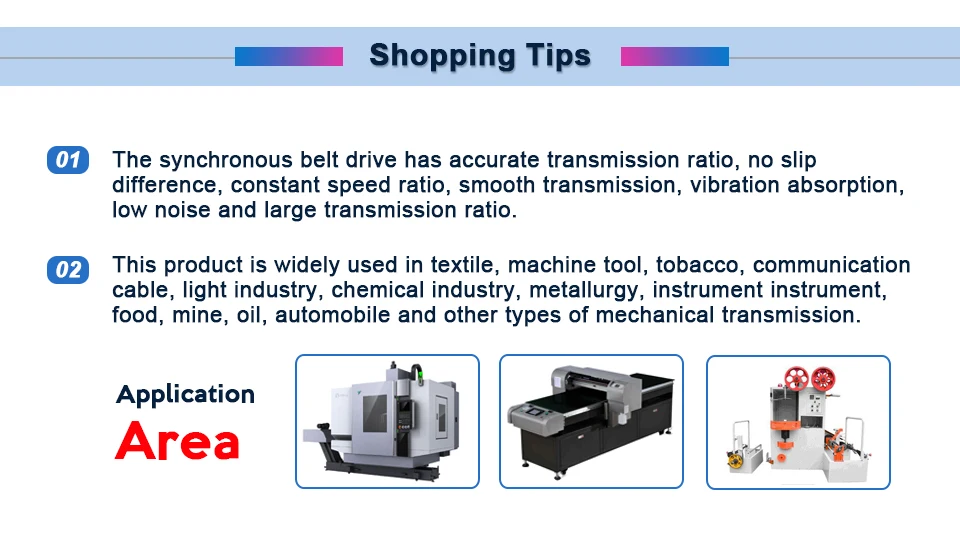 Shopping Tips

01 The synchronous belt drive has accurate transmission ratio, no slip difference, constant speed ratio, smooth transmission, vibration absorption, low noise and large transmission ratio.

02 This product is widely used in textile, machine tool, tobacco, communication cable, light industry, chemical industry, metallurgy, instrument instrument, food, mine, oil, automobile and other types of mechanical transmission.

Application Area